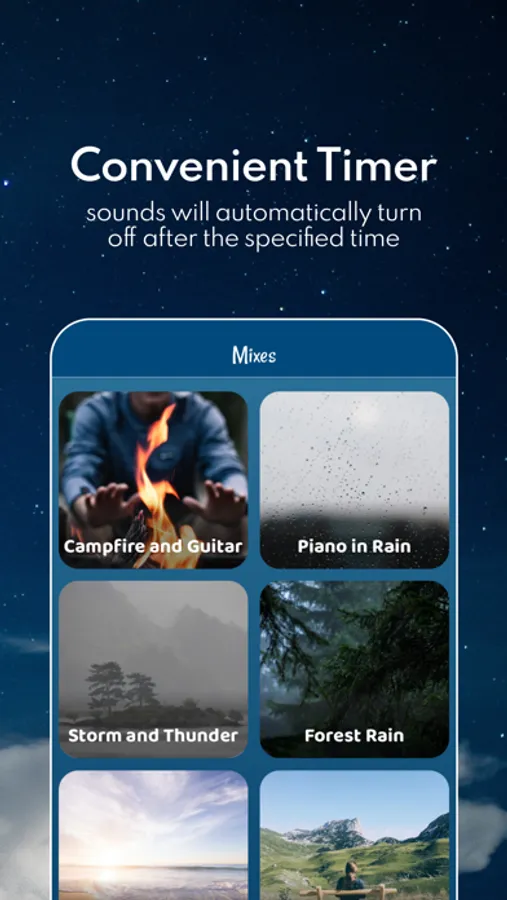 Convenient Timer

sounds will automatically turn off after the specified time

Mixes

Campfire and Guitar

Piano in Rain

Storm and Thunder

Forest Rain